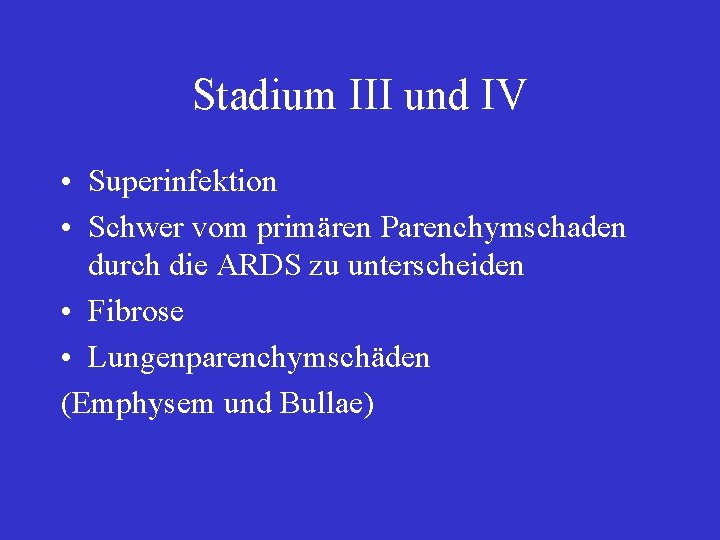 Stadium III und IV

• Superinfektion
• Schwer vom primären Parenchymschaden durch die ARDS zu unterscheiden
• Fibrose
• Lungenparenchymschäden
(Emphysem und Bullae)